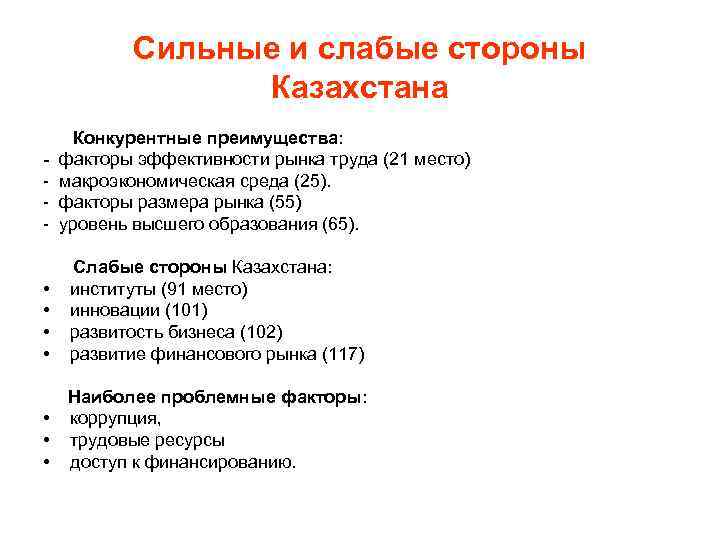 Сильные и слабые стороны Казахстана

Конкурентные преимущества:
- факторы эффективности рынка труда (21 место)
- макроэкономическая среда (25).
- факторы размера рынка (55)
- уровень высшего образования (65).

Слабые стороны Казахстана:
• институты (91 место)
• инновации (101)
• развитость бизнеса (102)
• развитие финансового рынка (117)

Наиболее проблемные факторы:
• коррупция,
• трудовые ресурсы
• доступ к финансированию.